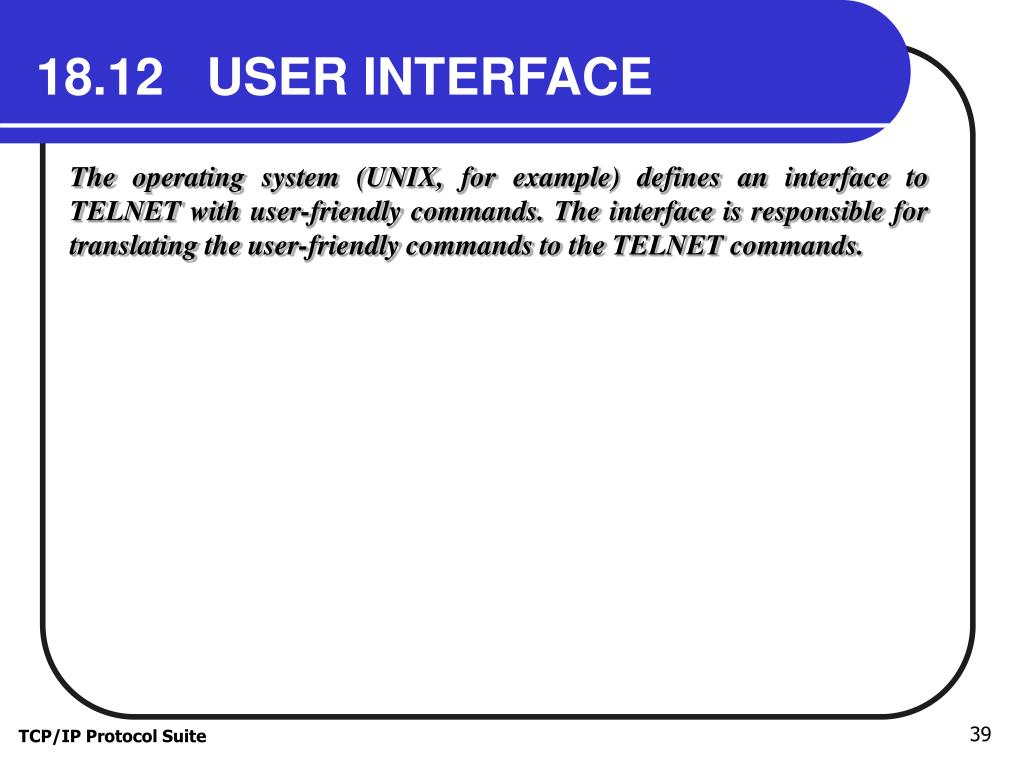 18.12 USER INTERFACE

The operating system (UNIX, for example) defines an interface to TELNET with user-friendly commands. The interface is responsible for translating the user-friendly commands to the TELNET commands.

TCP/IP Protocol Suite

39